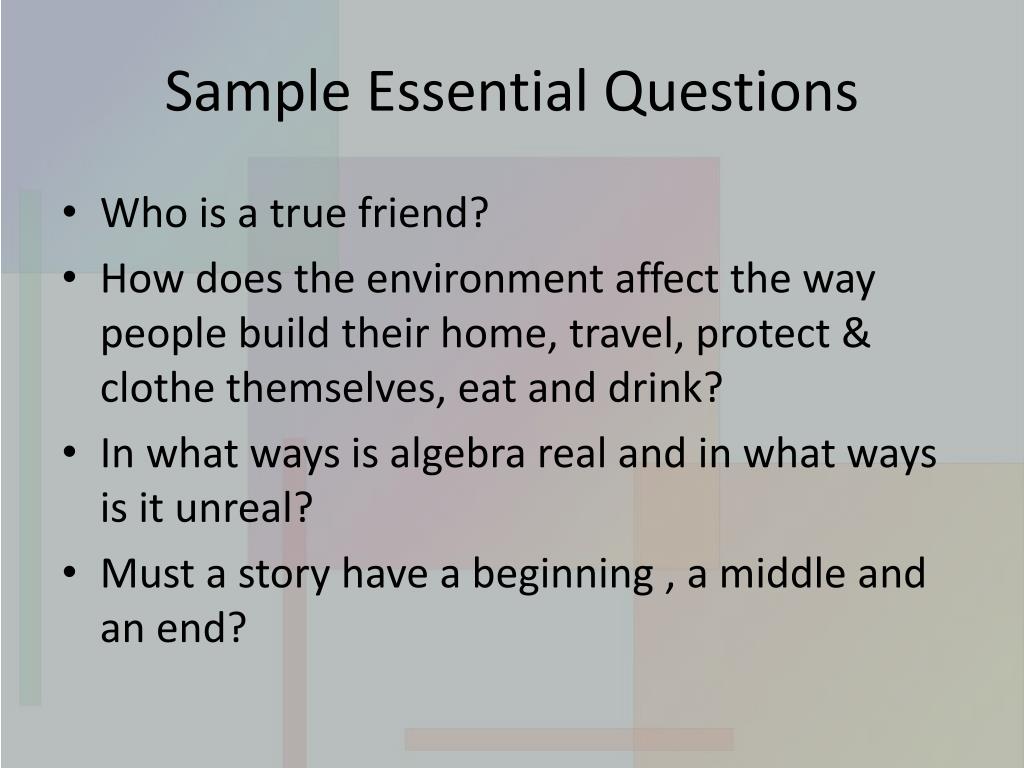 Sample Essential Questions

• Who is a true friend?
• How does the environment affect the way people build their home, travel, protect & clothe themselves, eat and drink?
• In what ways is algebra real and in what ways is it unreal?
• Must a story have a beginning , a middle and an end?